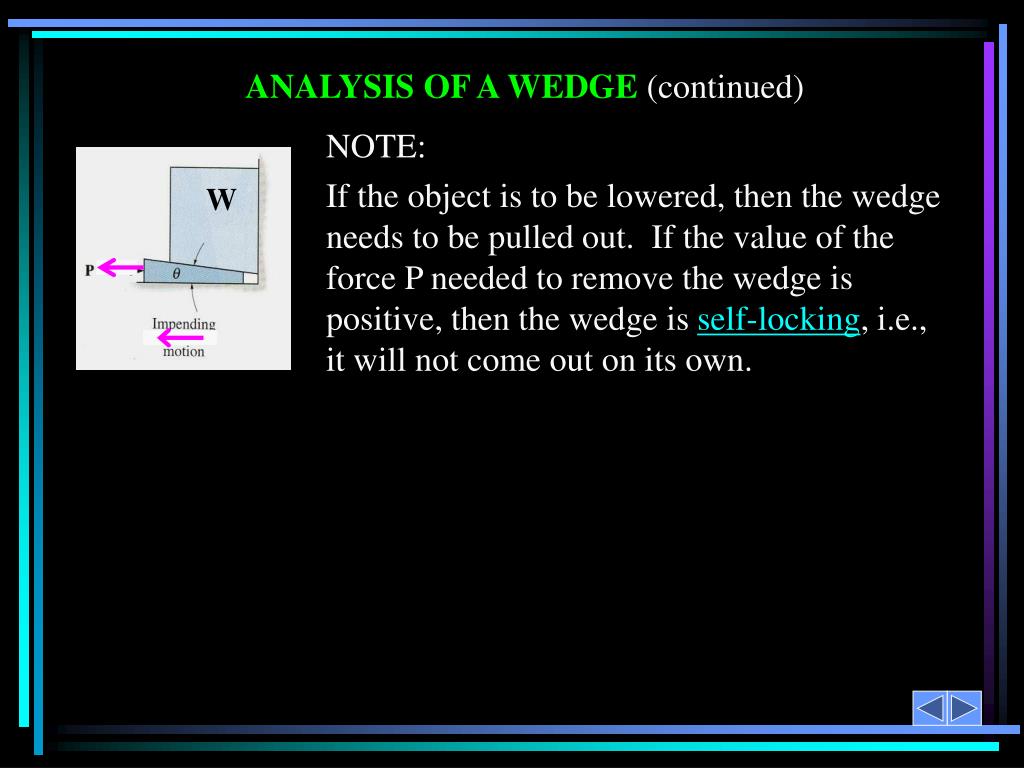 ANALYSIS OF A WEDGE (continued)

W

P

$\theta$

Impending motion

NOTE:

If the object is to be lowered, then the wedge needs to be pulled out. If the value of the force P needed to remove the wedge is positive, then the wedge is self-locking, i.e., it will not come out on its own.